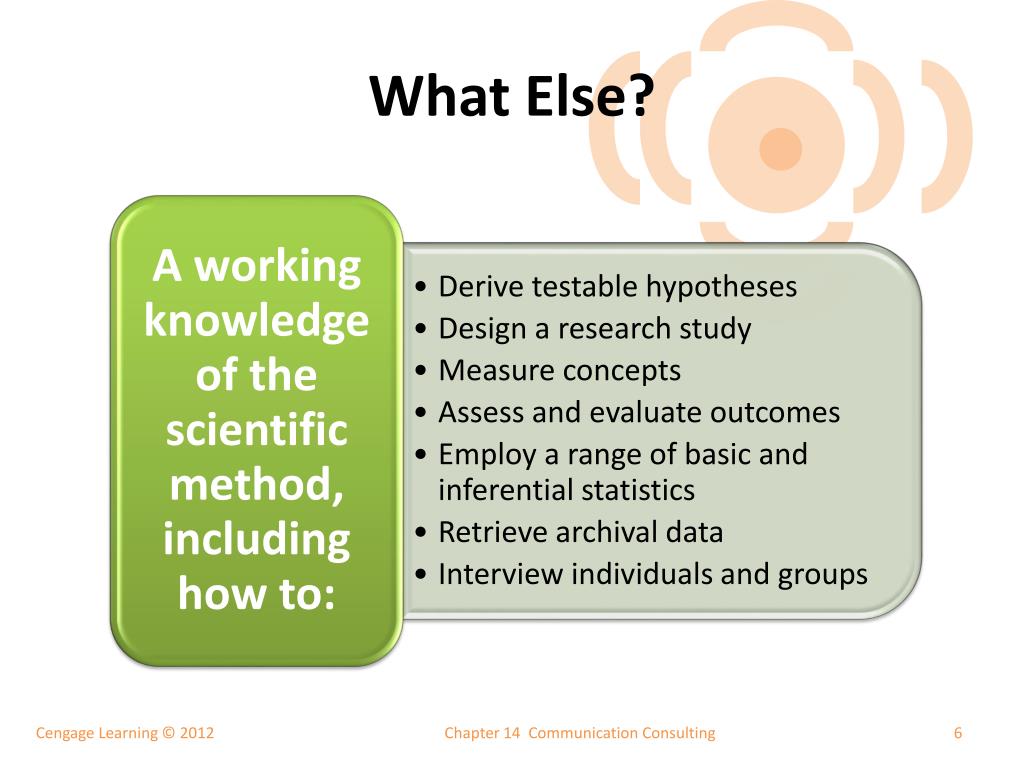 What Else?

A working knowledge of the scientific method, including how to:

• Derive testable hypotheses
• Design a research study
• Measure concepts
• Assess and evaluate outcomes
• Employ a range of basic and inferential statistics
• Retrieve archival data
• Interview individuals and groups

Cengage Learning © 2012

Chapter 14 Communication Consulting

6